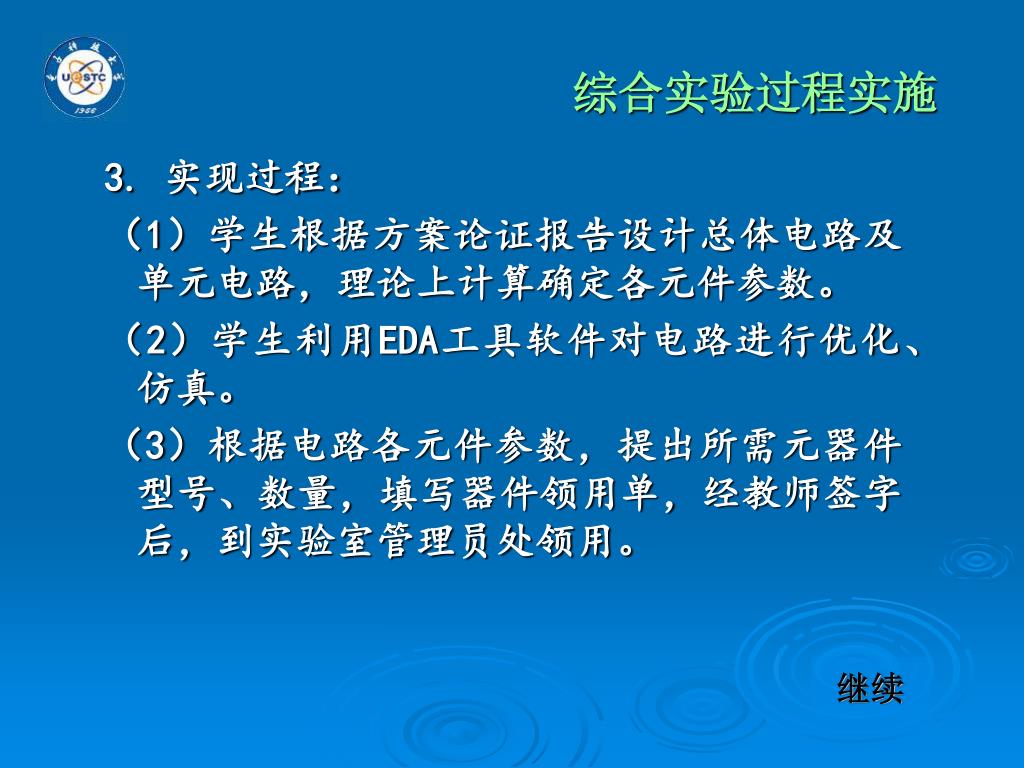 UESTC 1956

综合实验过程实施

3. 实现过程：

（1）学生根据方案论证报告设计总体电路及单元电路，理论上计算确定各元件参数。

（2）学生利用EDA工具软件对电路进行优化、仿真。

（3）根据电路各元件参数，提出所需元器件型号、数量，填写器件领用单，经教师签字后，到实验室管理员处领用。

继续